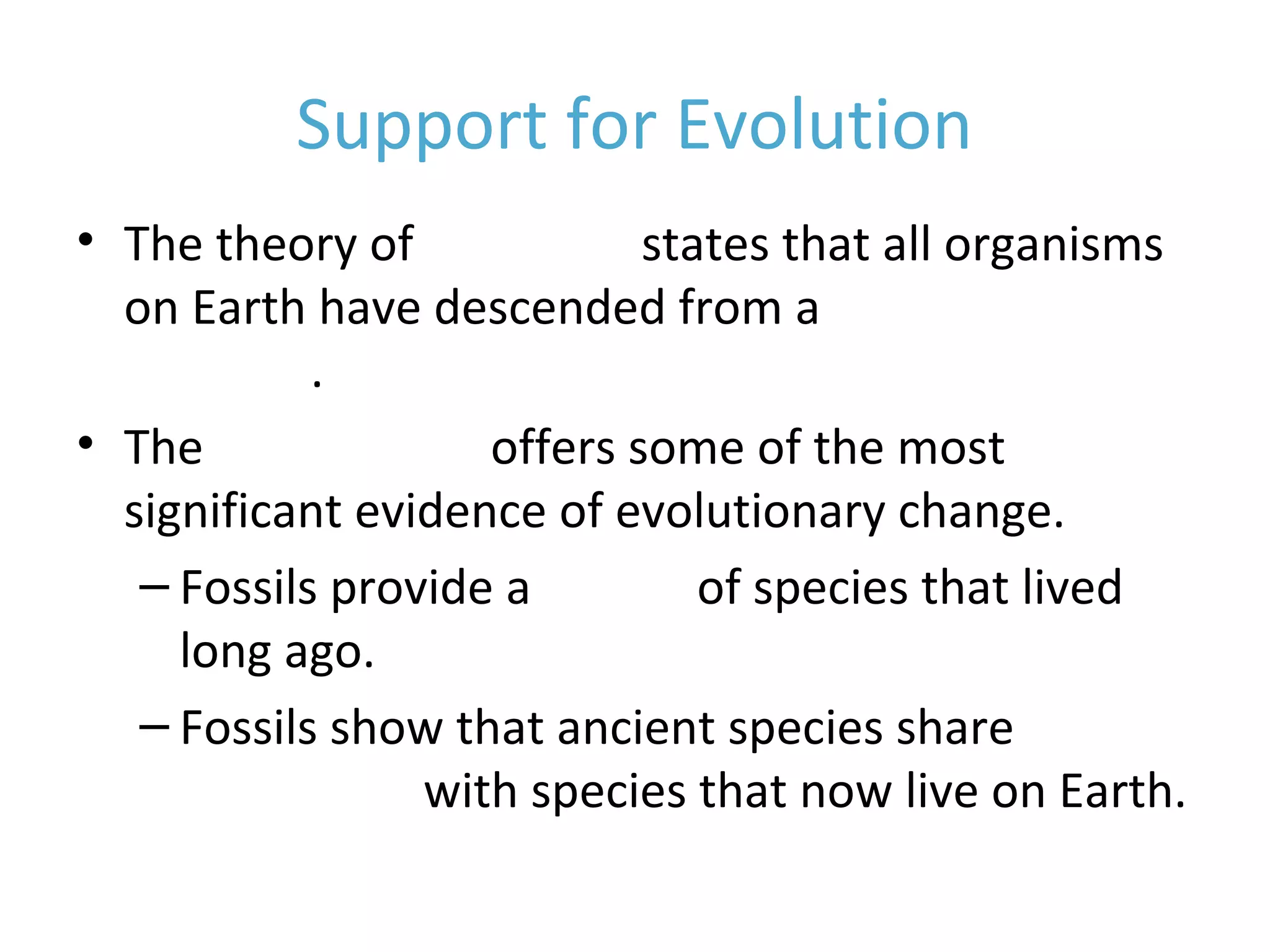 Support for Evolution

• The theory of states that all organisms on Earth have descended from a .

• The offers some of the most significant evidence of evolutionary change.
– Fossils provide a of species that lived long ago.
– Fossils show that ancient species share with species that now live on Earth.